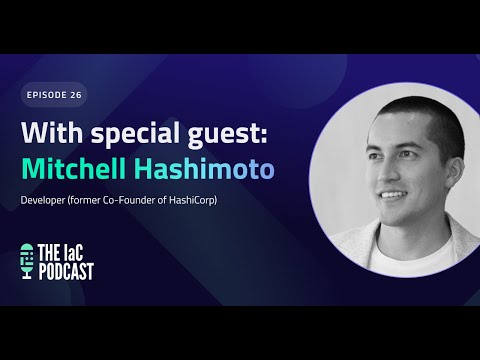 EPISODE 26

With special guest:
Mitchell Hashimoto

Developer (former Co-Founder of HashiCorp)

THE IaC
PODCAST